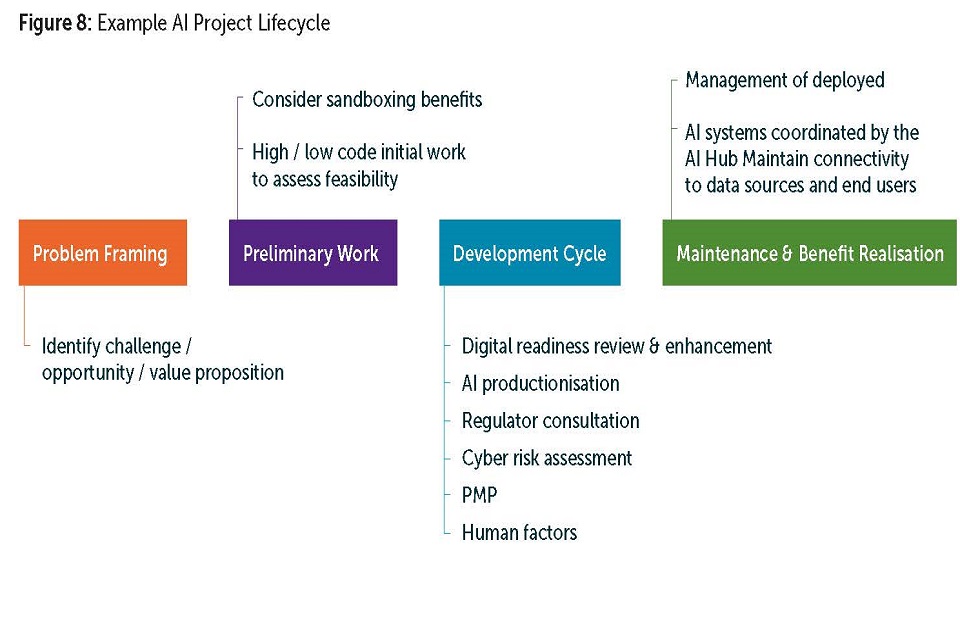 Figure 8: Example AI Project Lifecycle

Consider sandboxing benefits

High / low code initial work to assess feasibility

Management of deployed

AI systems coordinated by the AI Hub Maintain connectivity to data sources and end users

Problem Framing

Preliminary Work

Development Cycle

Maintenance & Benefit Realisation

Identify challenge / opportunity / value proposition

Digital readiness review & enhancement

AI productionisation

Regulator consultation

Cyber risk assessment

PMP

Human factors